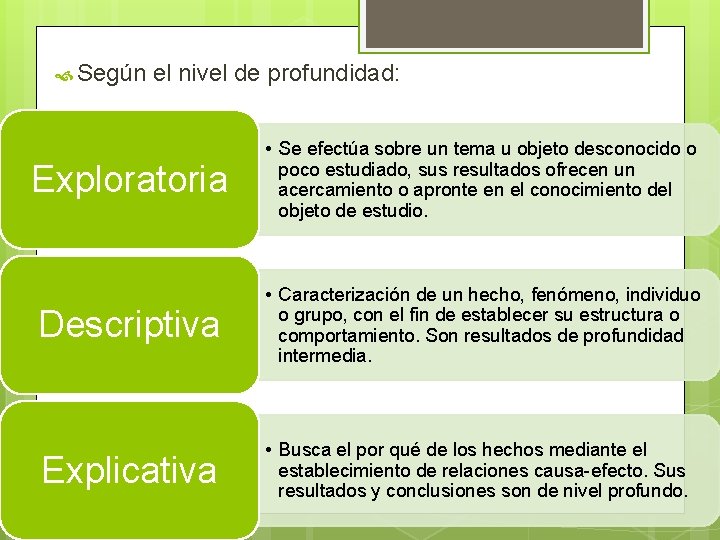 Según el nivel de profundidad:

Exploratoria

• Se efectúa sobre un tema u objeto desconocido o poco estudiado, sus resultados ofrecen un acercamiento o apronte en el conocimiento del objeto de estudio.

Descriptiva

• Caracterización de un hecho, fenómeno, individuo o grupo, con el fin de establecer su estructura o comportamiento. Son resultados de profundidad intermedia.

Explicativa

• Busca el por qué de los hechos mediante el establecimiento de relaciones causa-efecto. Sus resultados y conclusiones son de nivel profundo.